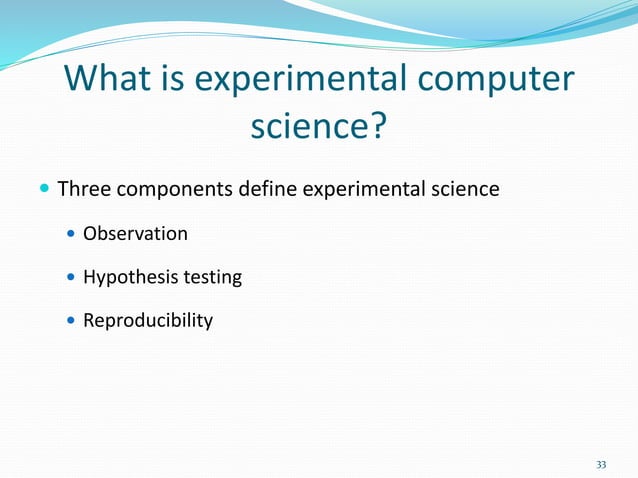 What is experimental computer science?

Three components define experimental science

Observation

Hypothesis testing

Reproducibility

33